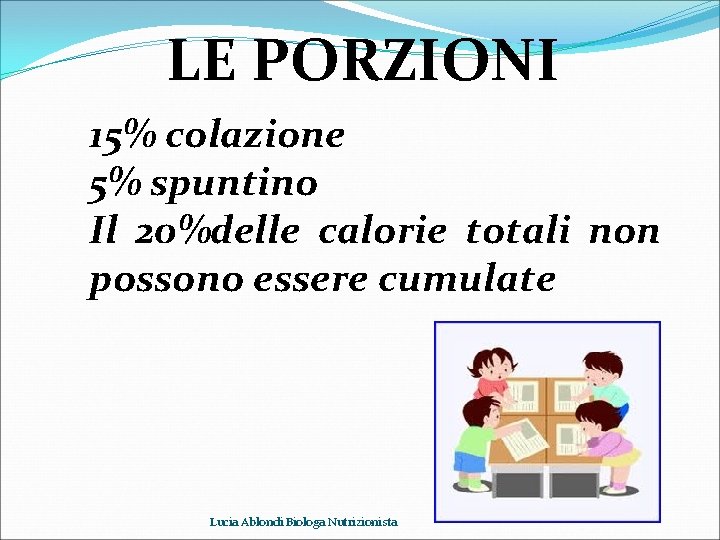 LE PORZIONI

15% colazione
5% spuntino
Il 20%delle calorie totali non possono essere cumulate

Lucia Ablondi Biologa Nutrizionista